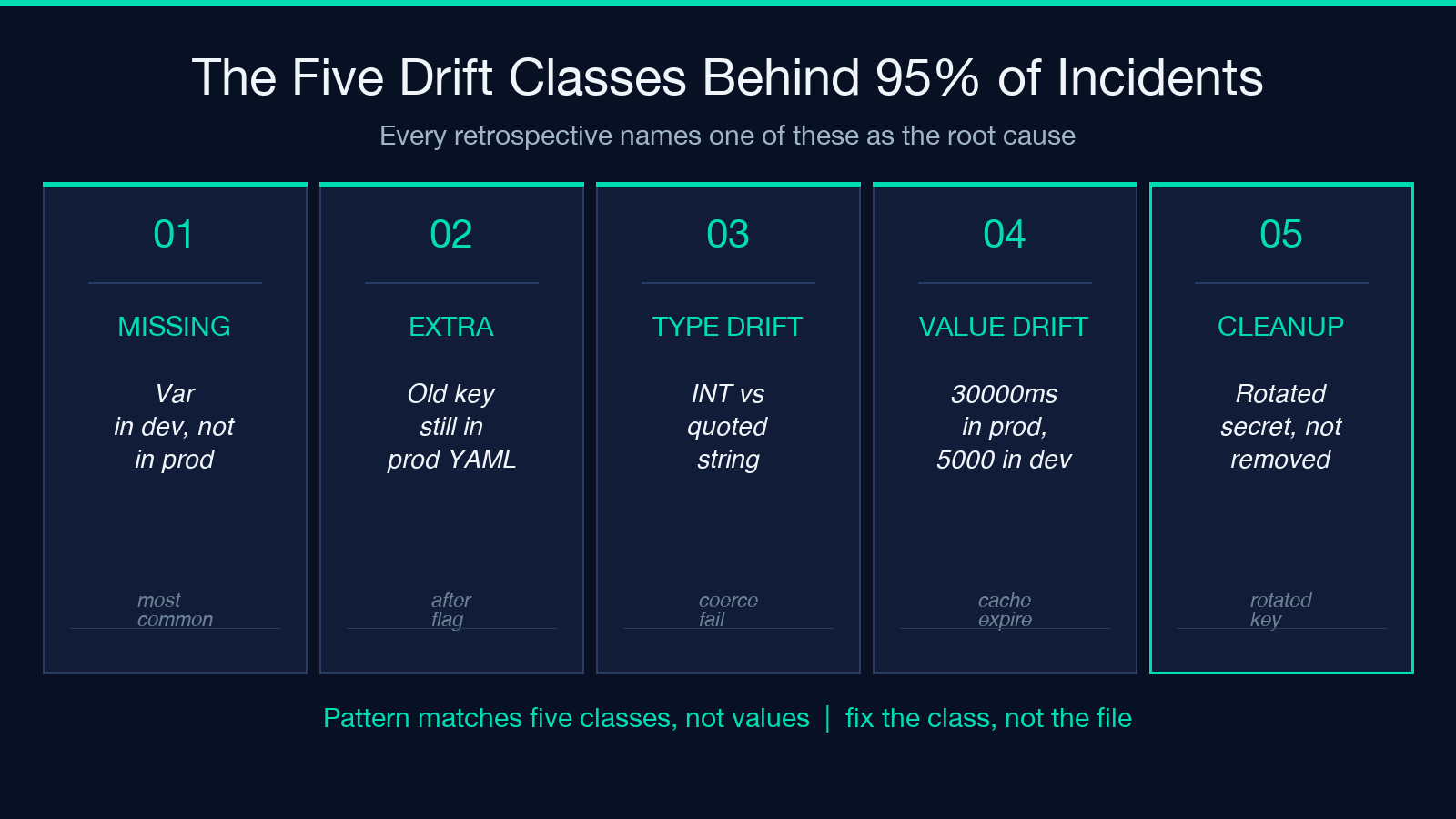 The Five Drift Classes Behind 95% of Incidents

Every retrospective names one of these as the root cause

01

MISSING

Var in dev, not in prod

most common

02

EXTRA

Old key still in prod YAML

after flag

03

TYPE DRIFT

INT vs quoted string

coerce fail

04

VALUE DRIFT

30000ms in prod, 5000 in dev

cache expire

05

CLEANUP

Rotated secret, not removed

rotated key

Pattern matches five classes, not values | fix the class, not the file